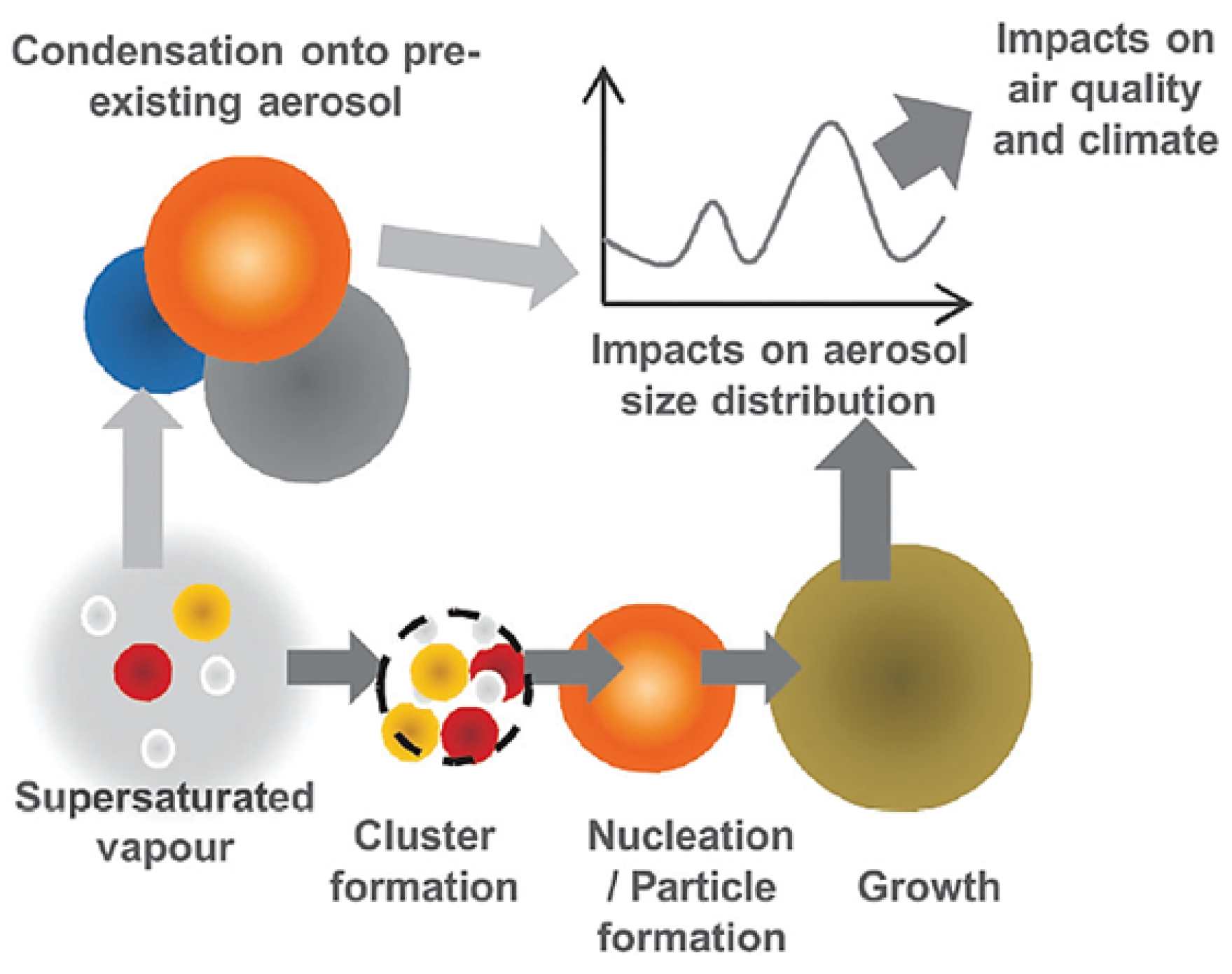 Condensation onto pre-existing aerosol

Impacts on air quality and climate

Impacts on aerosol size distribution

Supersaturated vapour

Cluster formation

Nucleation / Particle formation

Growth